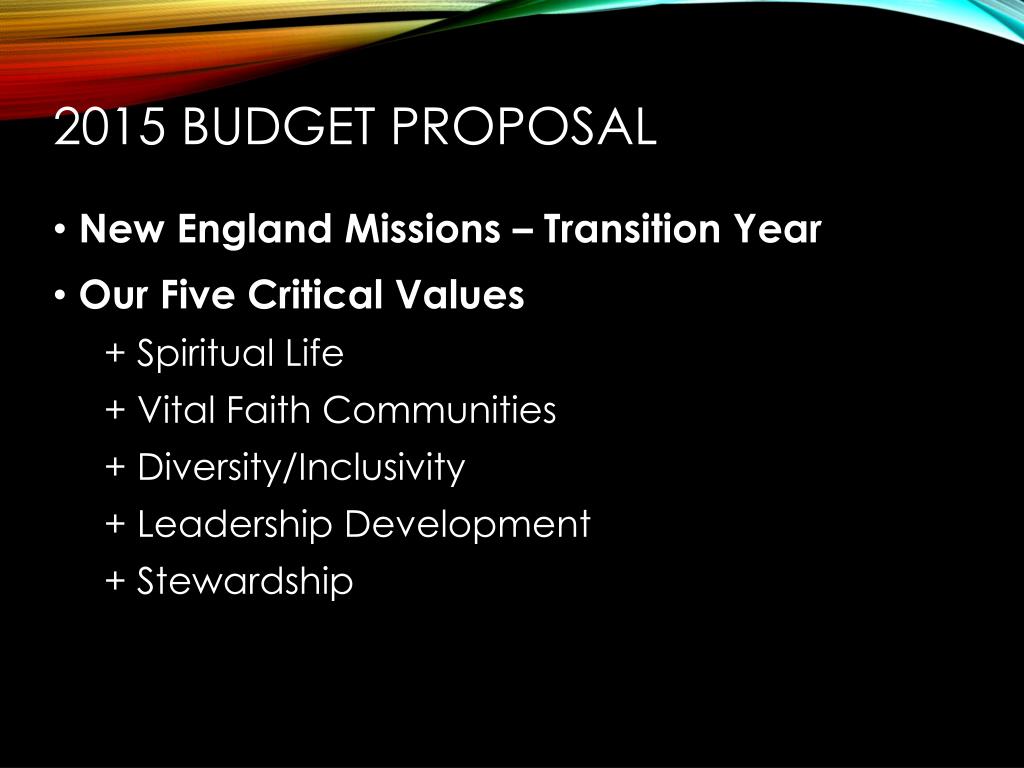 2015 BUDGET PROPOSAL

• New England Missions – Transition Year

• Our Five Critical Values

+ Spiritual Life

+ Vital Faith Communities

+ Diversity/Inclusivity

+ Leadership Development

+ Stewardship